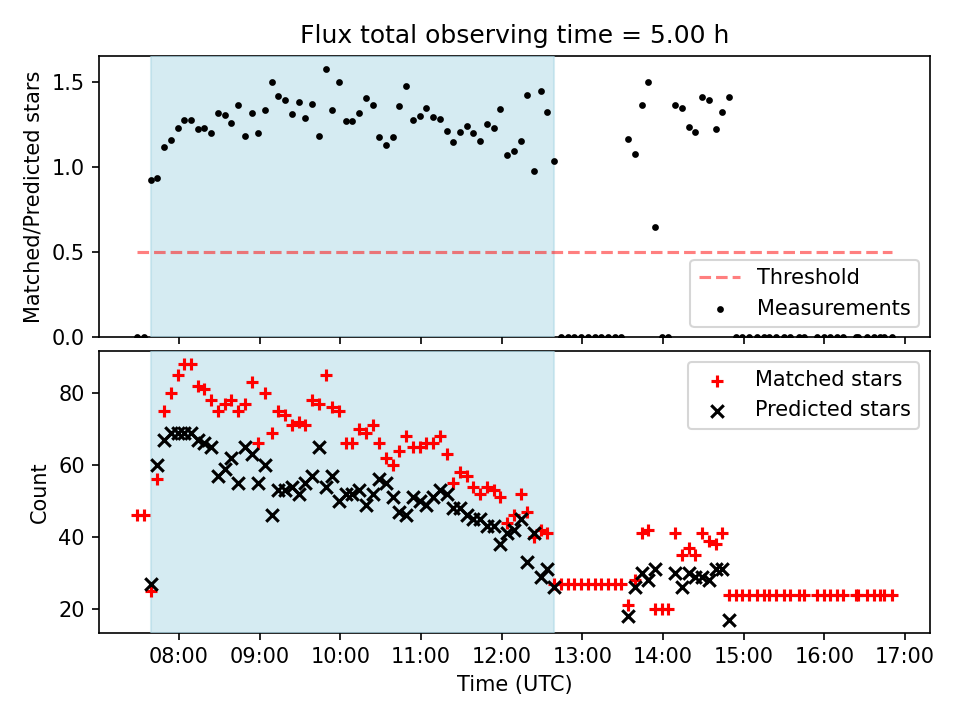 Flux total observing time = 5.00 h

Matched/Predicted stars

1.5
1.0
0.5
0.0

Threshold
Measurements

Count

80
60
40
20

Matched stars
Predicted stars

08:00 09:00 10:00 11:00 12:00 13:00 14:00 15:00 16:00 17:00

Time (UTC)